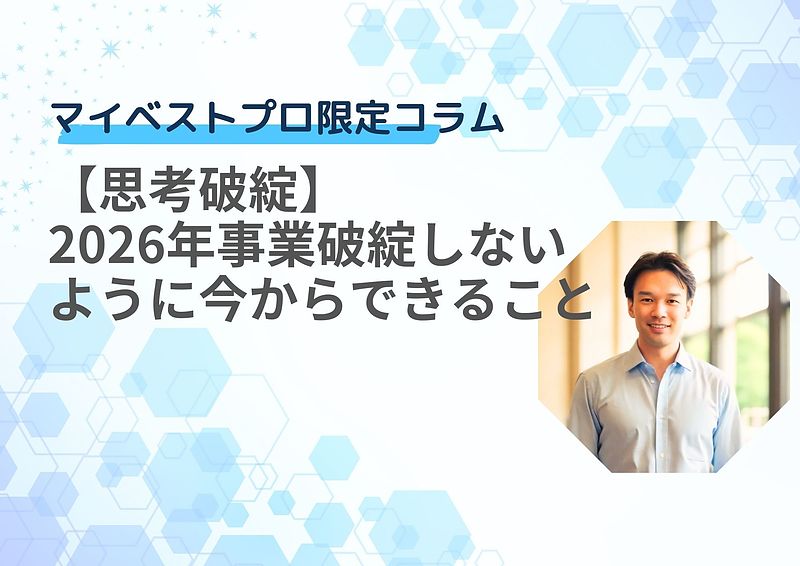 マイベストプロ限定コラム

【思考破綻】
2026年事業破綻しないように今からできること